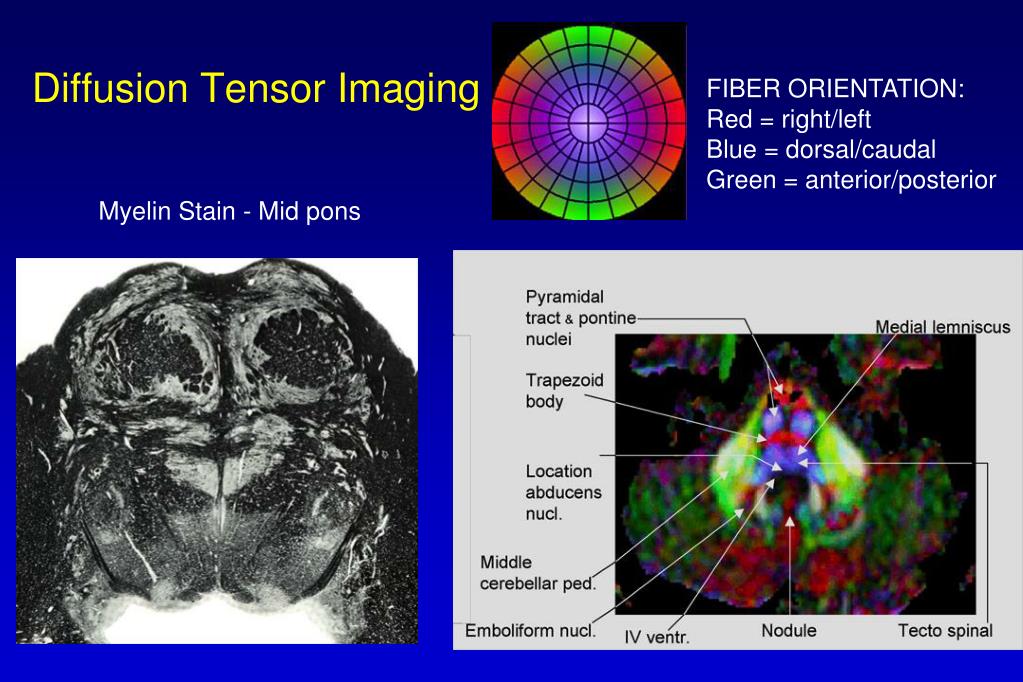 Diffusion Tensor Imaging

FIBER ORIENTATION:
Red = right/left
Blue = dorsal/caudal
Green = anterior/posterior

Myelin Stain - Mid pons

Pyramidal tract & pontine nuclei

Medial lemniscus

Trapezoid body

Location abducens nucl.

Middle cerebellar ped.

Emboliform nucl.

IV ventr.

Nodule

Tecto spinal